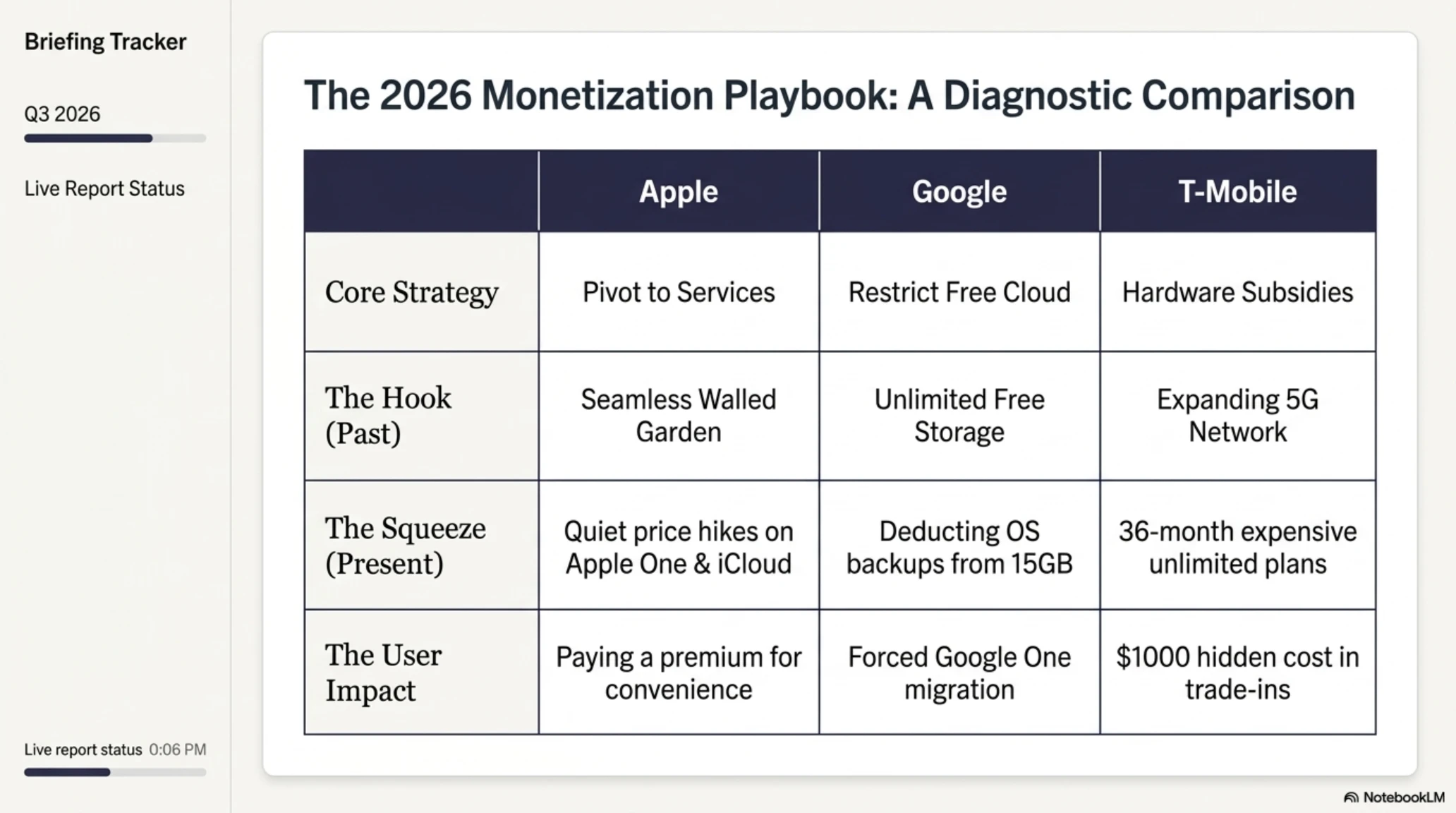 Briefing Tracker

Q3 2026

Live Report Status

Live report status 0:06 PM

The 2026 Monetization Playbook: A Diagnostic Comparison

| | Apple | Google | T-Mobile |
|---|---|---|---|
| Core Strategy | Pivot to Services | Restrict Free Cloud | Hardware Subsidies |
| The Hook (Past) | Seamless Walled Garden | Unlimited Free Storage | Expanding 5G Network |
| The Squeeze (Present) | Quiet price hikes on Apple One & iCloud | Deducting OS backups from 15GB | 36-month expensive unlimited plans |
| The User Impact | Paying a premium for convenience | Forced Google One migration | $1000 hidden cost in trade-ins |

NotebookLM